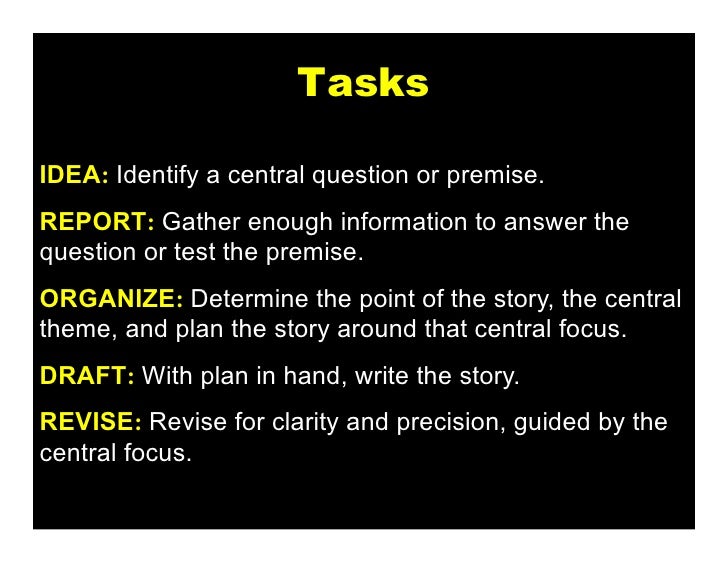 Tasks

IDEA: Identify a central question or premise.

REPORT: Gather enough information to answer the question or test the premise.

ORGANIZE: Determine the point of the story, the central theme, and plan the story around that central focus.

DRAFT: With plan in hand, write the story.

REVISE: Revise for clarity and precision, guided by the central focus.